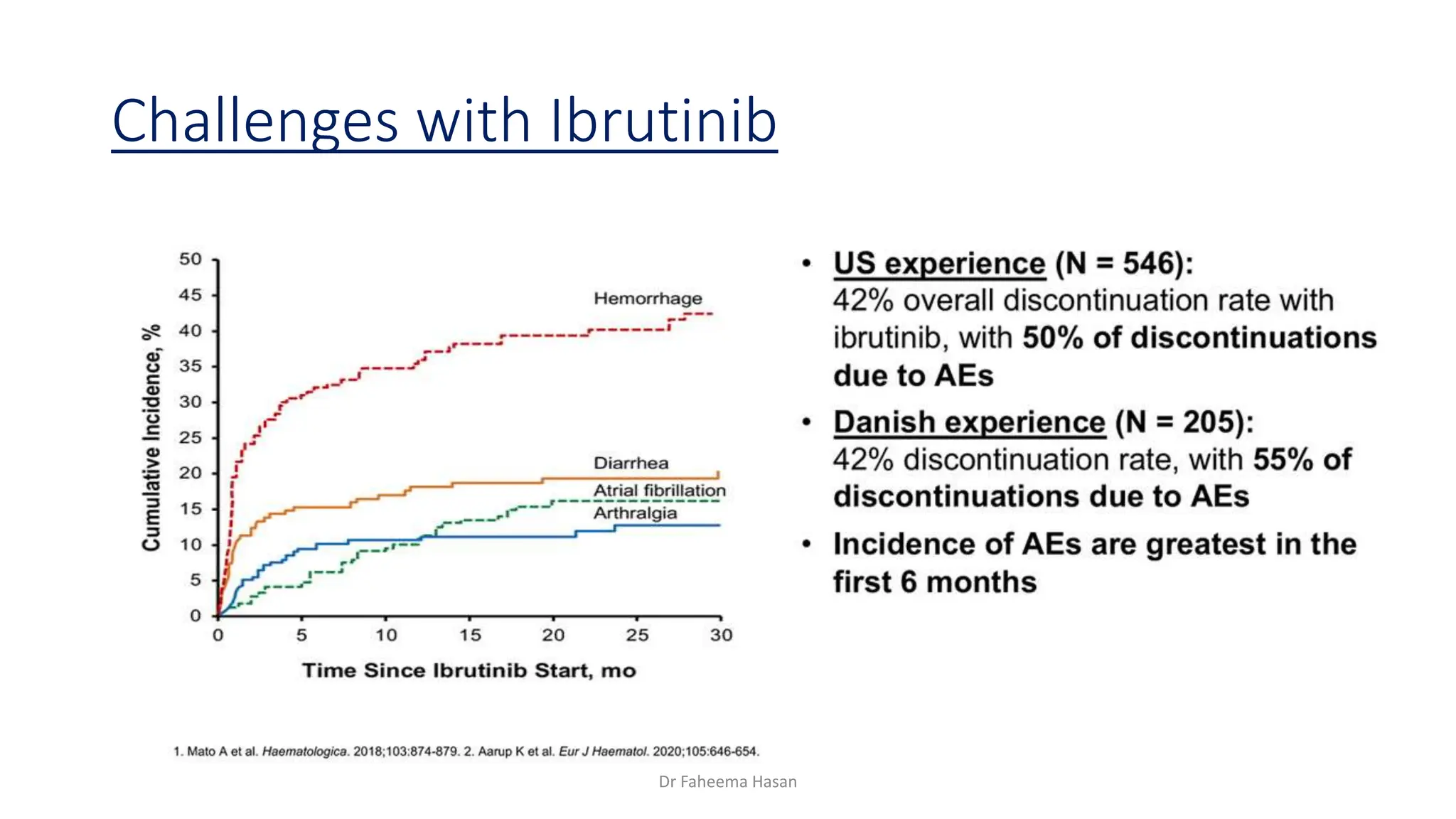 Challenges with Ibrutinib

Cumulative Incidence, %

50
45
40
35
30
25
20
15
10
5
0

Hemorrhage
Diarrhea
Atrial fibrillation
Arthralgia

0 5 10 15 20 25 30

Time Since Ibrutinib Start, mo

• US experience (N = 546): 42% overall discontinuation rate with ibrutinib, with 50% of discontinuations due to AEs

• Danish experience (N = 205): 42% discontinuation rate, with 55% of discontinuations due to AEs

• Incidence of AEs are greatest in the first 6 months

1. Mato A et al. Haematologica. 2018;103:874-879. 2. Aarup K et al. Eur J Haematol. 2020;105:646-654.

Dr Faheema Hasan